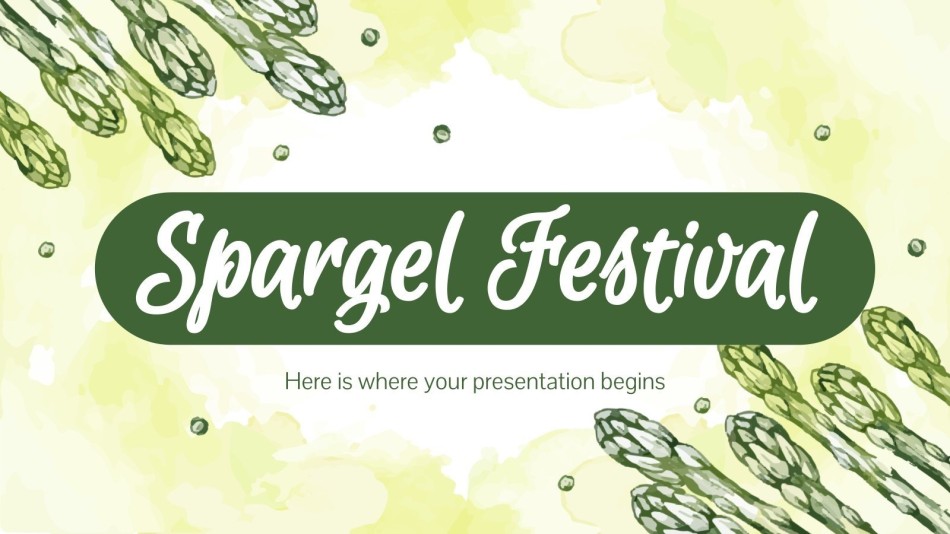 Spargel Festival

Here is where your presentation begins